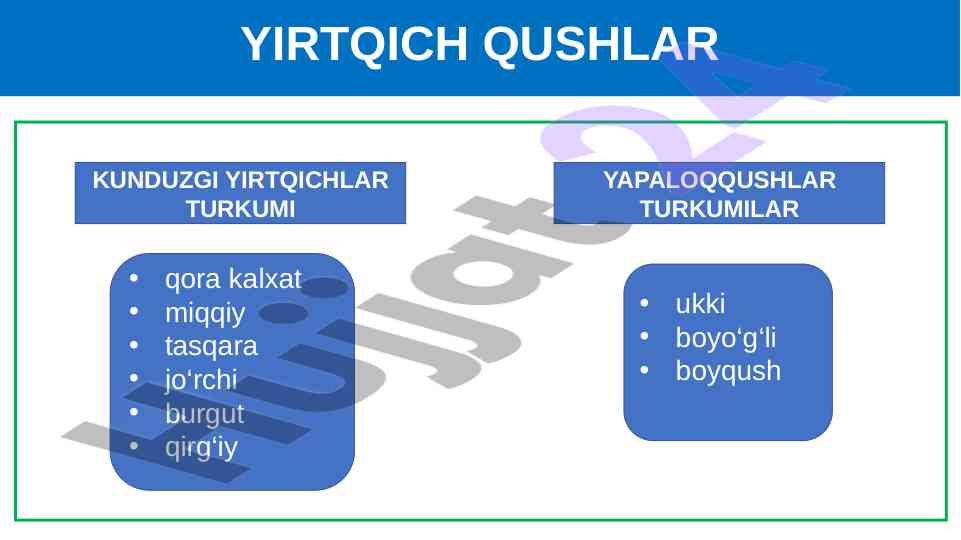 YIRTQICH QUSHLAR

KUNDUZGI YIRTQICHLAR TURKUMI

- qora kalxat
- miqqiy
- tasqara
- jo‘rchi
- burgut
- qirg‘iy

YAPALOQQUSHLAR TURKUMILAR

- ukki
- boyo‘g‘li
- boyqush

hujjat24